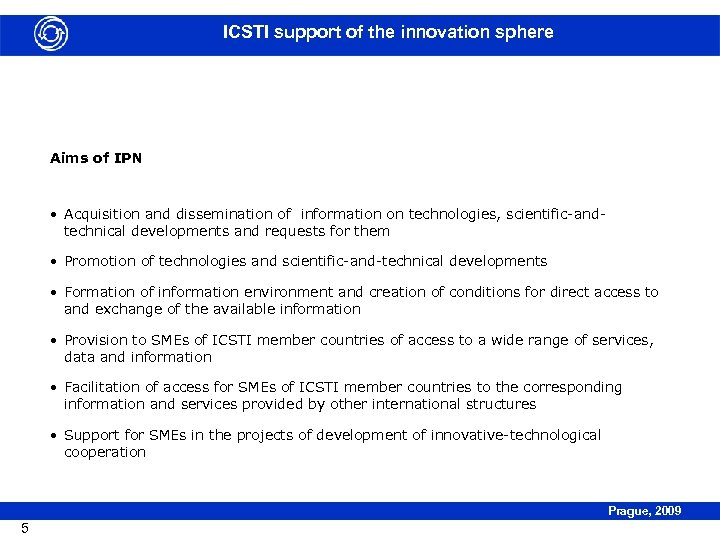 ICSTI support of the innovation sphere

Aims of IPN

• Acquisition and dissemination of information on technologies, scientific-and-technical developments and requests for them

• Promotion of technologies and scientific-and-technical developments

• Formation of information environment and creation of conditions for direct access to and exchange of the available information

• Provision to SMEs of ICSTI member countries of access to a wide range of services, data and information

• Facilitation of access for SMEs of ICSTI member countries to the corresponding information and services provided by other international structures

• Support for SMEs in the projects of development of innovative-technological cooperation

Prague, 2009

5